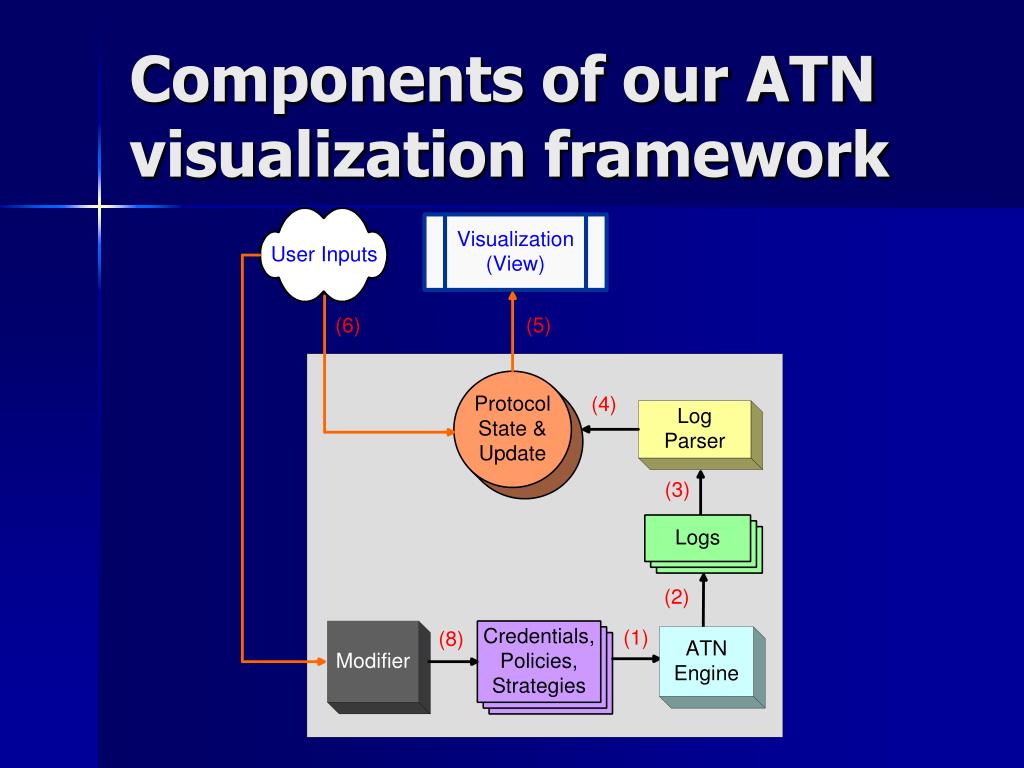 Components of our ATN visualization framework

User Inputs

Visualization
(View)

(6)

(5)

Protocol
State &
Update

(4)

Log
Parser

(3)

Logs

(2)

Modifier

(8)

Credentials,
Policies,
Strategies

(1)

ATN
Engine